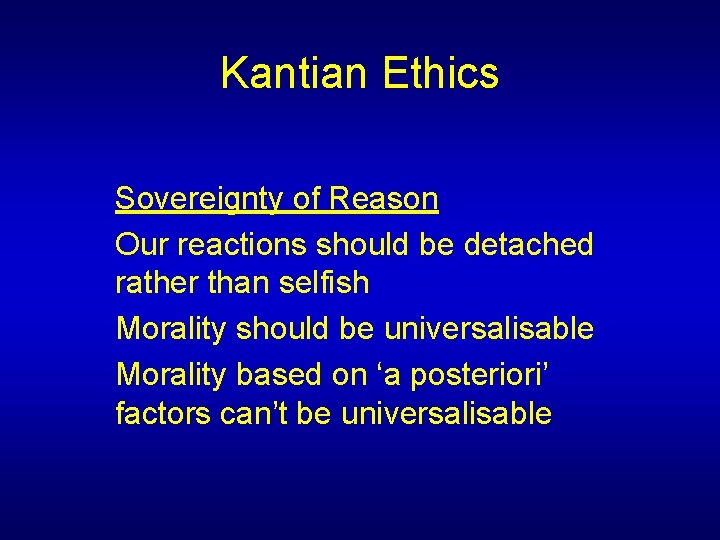 Kantian Ethics

Sovereignty of Reason

Our reactions should be detached rather than selfish

Morality should be universalisable

Morality based on ‘a posteriori’ factors can’t be universalisable